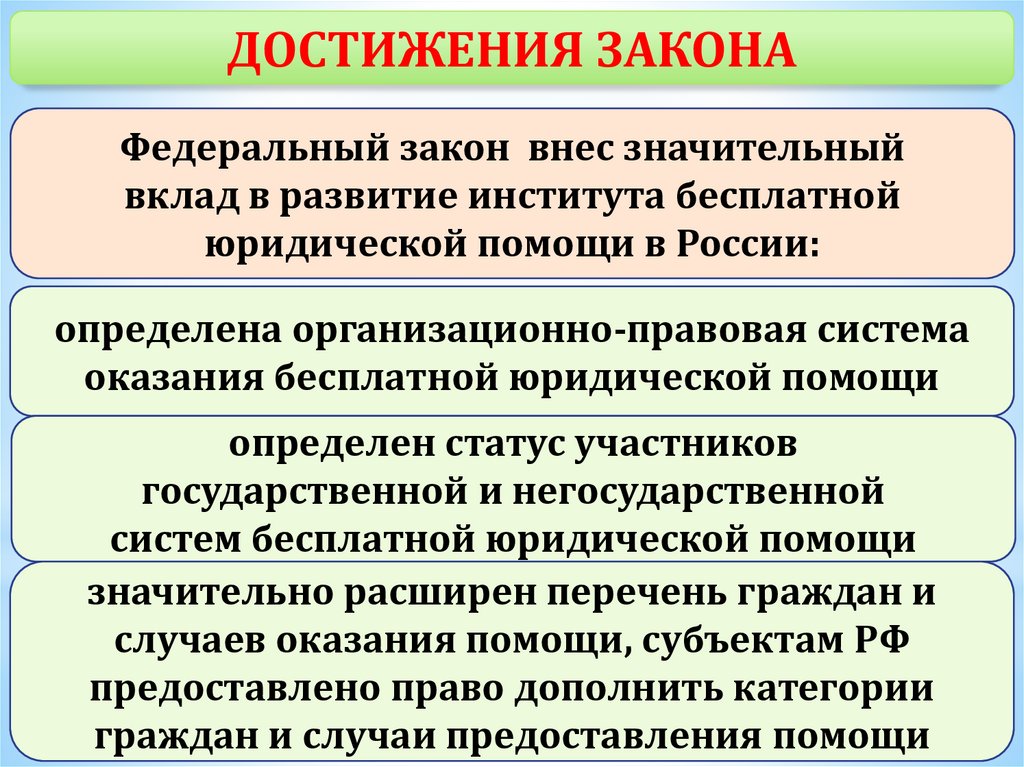 ДОСТИЖЕНИЯ ЗАКОНА

Федеральный закон внес значительный вклад в развитие института бесплатной юридической помощи в России:

определена организационно-правовая система оказания бесплатной юридической помощи

определен статус участников государственной и негосударственной систем бесплатной юридической помощи

значительно расширен перечень граждан и случаев оказания помощи, субъектам РФ предоставлено право дополнить категории граждан и случаи предоставления помощи